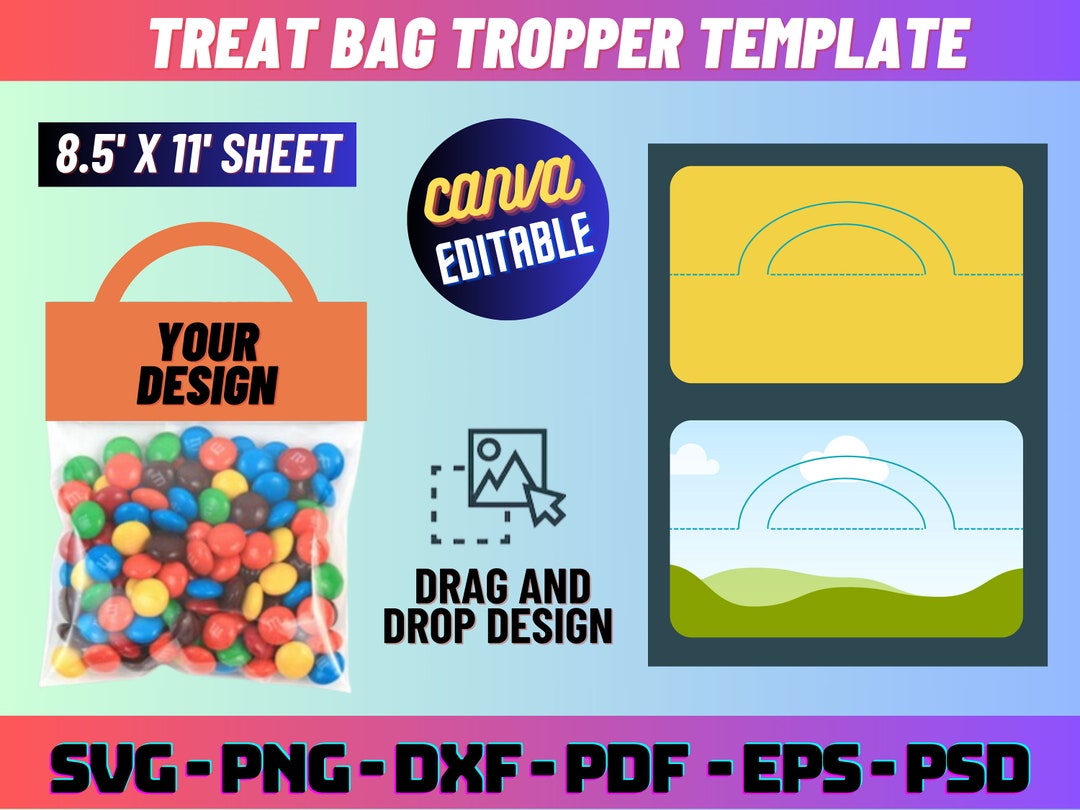 TREAT BAG TROPPER TEMPLATE

8.5' X 11' SHEET

canva EDITABLE

YOUR DESIGN

DRAG AND DROP DESIGN

SVG - PNG - DXF - PDF - EPS - PSD